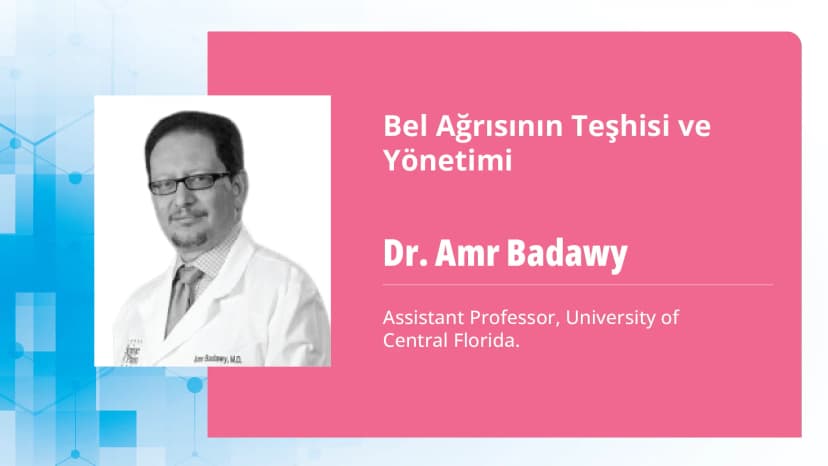 Amr Badawy, M.D.

Bel Ağrısının Teşhisi ve Yönetimi

Dr. Amr Badawy

Assistant Professor, University of Central Florida.